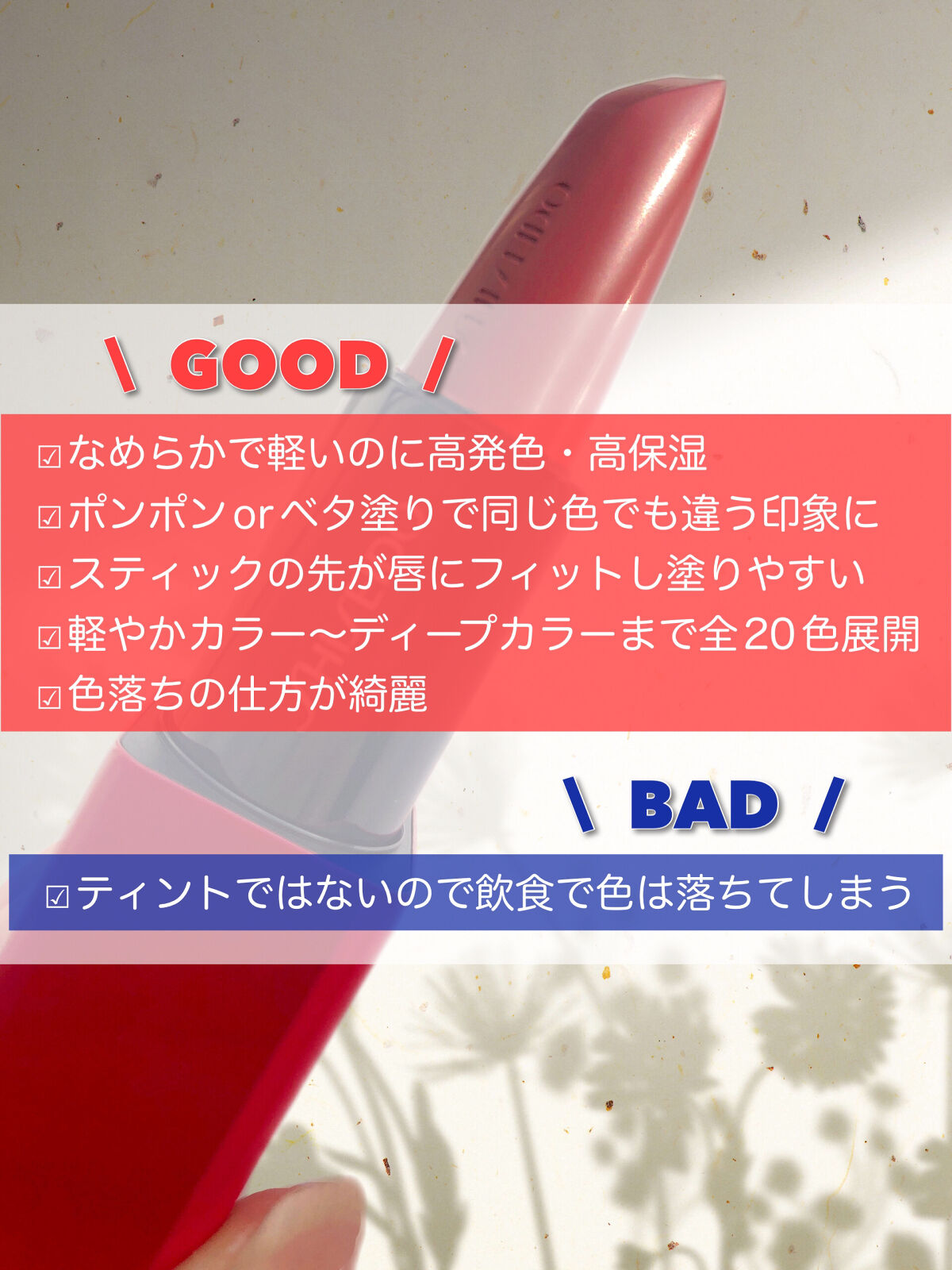 \ GOOD /

☑なめらかで軽いのに高発色・高保湿
☑ポンポンorベタ塗りで同じ色でも違う印象に
☑スティックの先が唇にフィットし塗りやすい
☑軽やかカラー〜ディープカラーまで全20色展開
☑色落ちの仕方が綺麗

\ BAD /

☑ティントではないので飲食で色は落ちてしまう